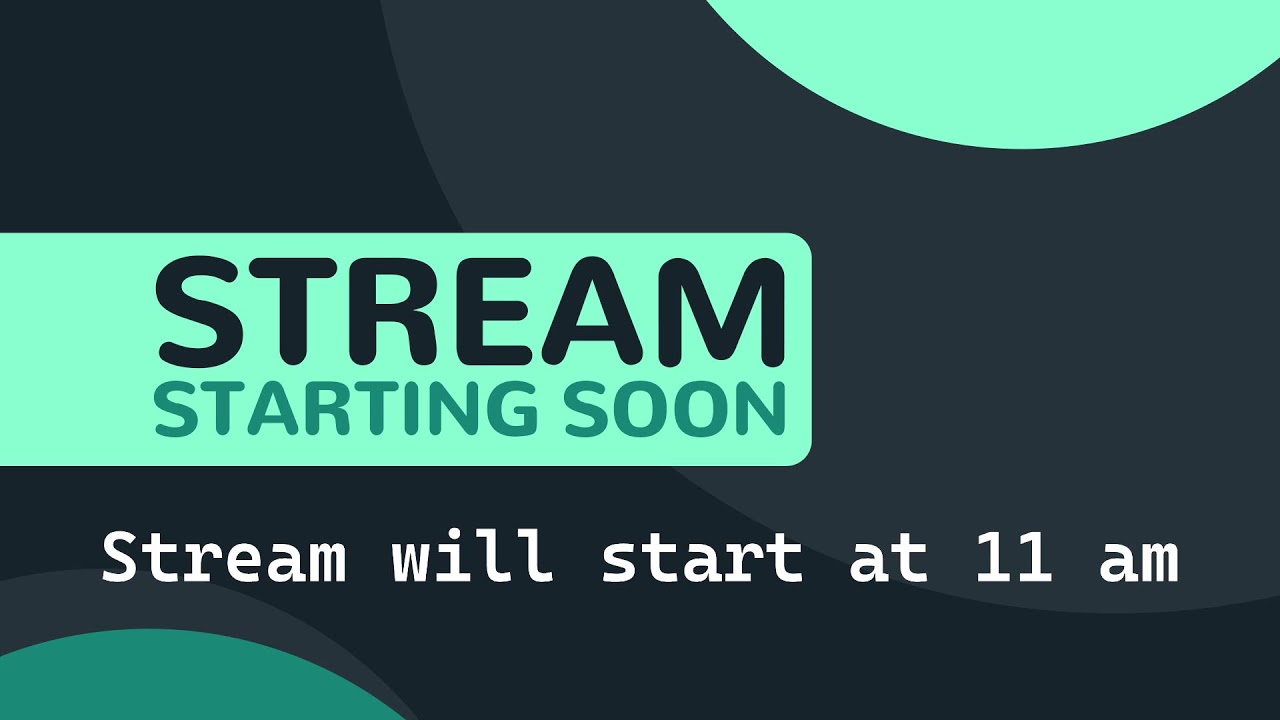 STREAM
STARTING SOON

Stream will start at 11 am